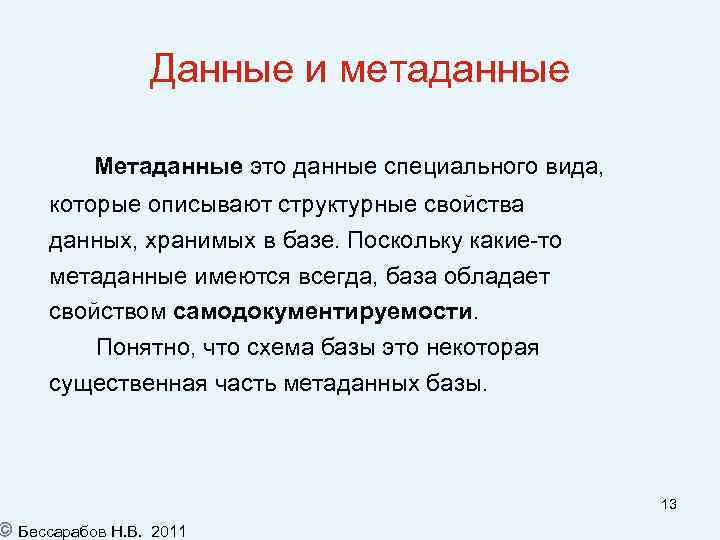 Данные и метаданные

Метаданные это данные специального вида, которые описывают структурные свойства данных, хранимых в базе. Поскольку какие-то метаданные имеются всегда, база обладает свойством самодокументируемости.

Понятно, что схема базы это некоторая существенная часть метаданных базы.

13

© Бессарабов Н.В. 2011